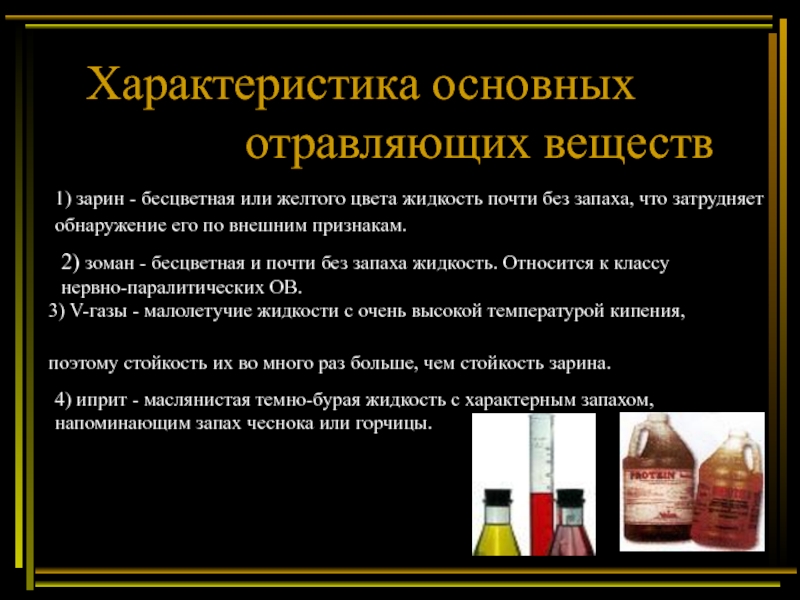 Характеристика основных отравляющих веществ

1) зарин - бесцветная или желтого цвета жидкость почти без запаха, что затрудняет обнаружение его по внешним признакам.

2) зоман - бесцветная и почти без запаха жидкость. Относится к классу нервно-паралитических ОВ.

3) V-газы - малолетучие жидкости с очень высокой температурой кипения,

поэтому стойкость их во много раз больше, чем стойкость зарина.

4) иприт - маслянистая темно-бурая жидкость с характерным запахом, напоминающим запах чеснока или горчицы.

PROTEIN